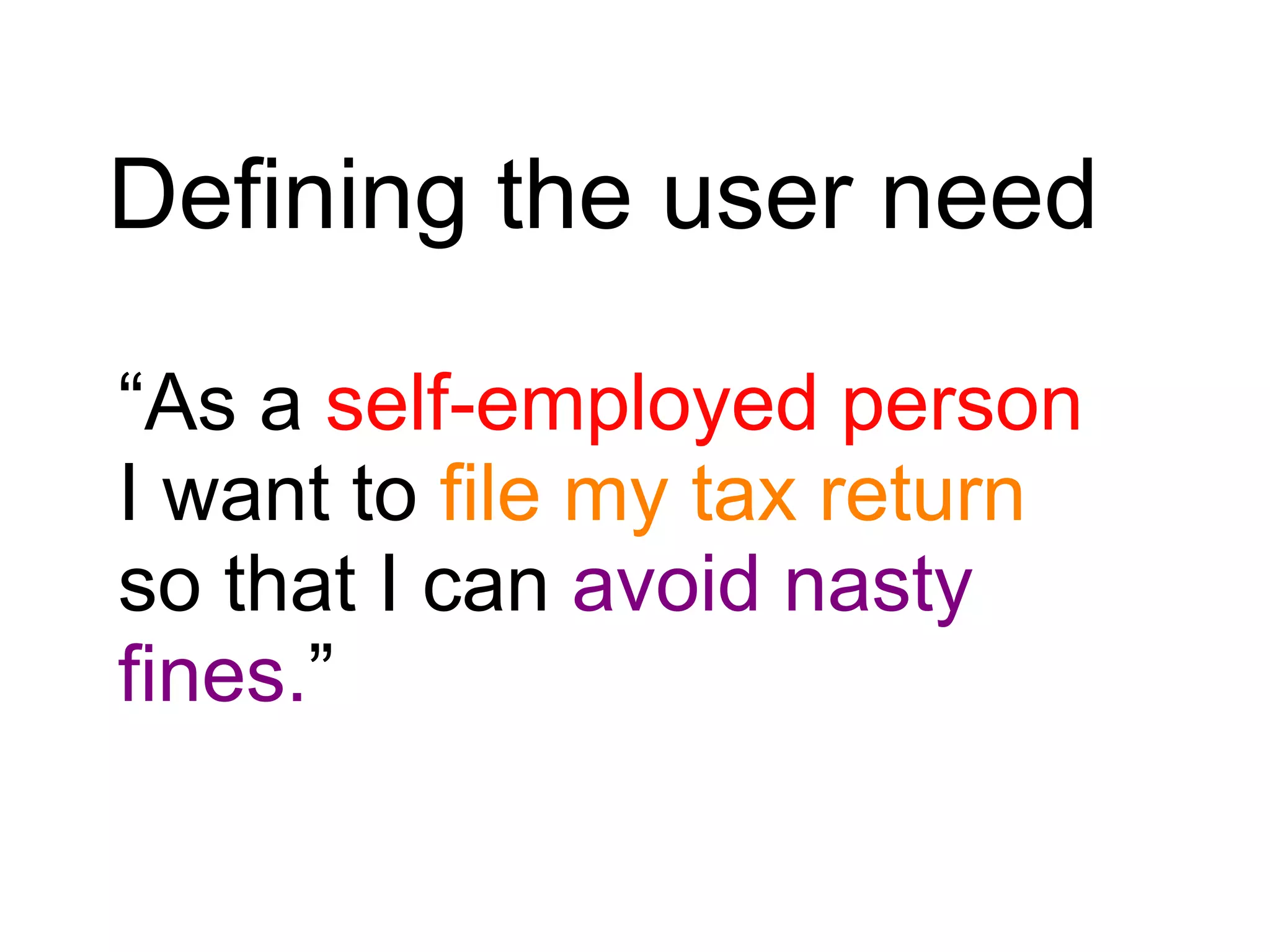 Defining the user need

“As a self-employed person I want to file my tax return so that I can avoid nasty fines.”